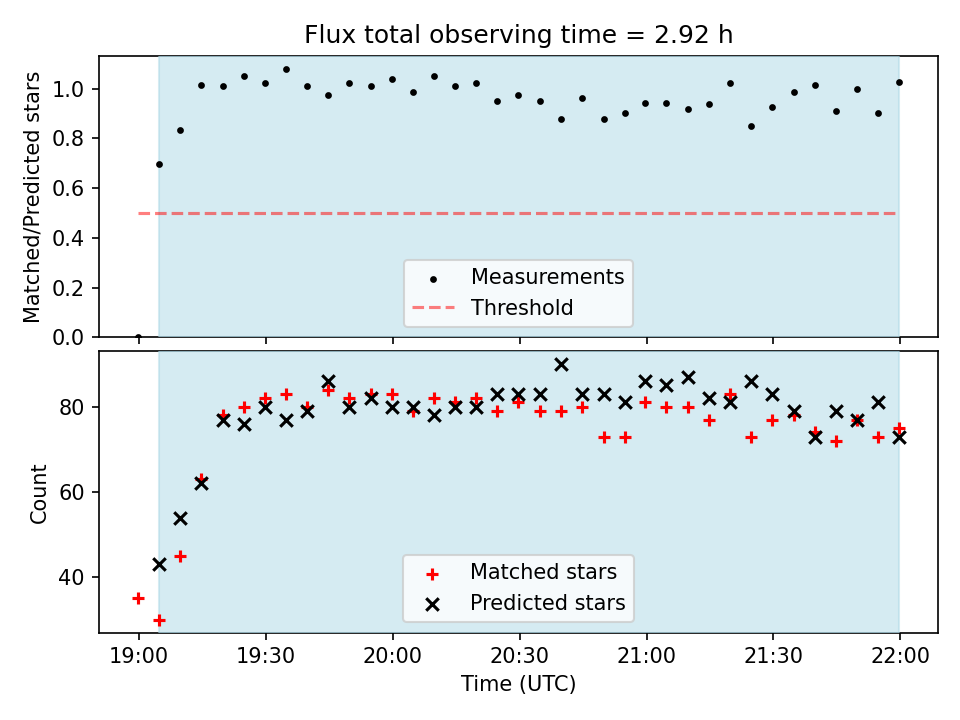 Flux total observing time = 2.92 h

Matched/Predicted stars

1.0
0.8
0.6
0.4
0.2
0.0

Measurements
Threshold

Count

80
60
40

Matched stars
Predicted stars

19:00 19:30 20:00 20:30 21:00 21:30 22:00

Time (UTC)